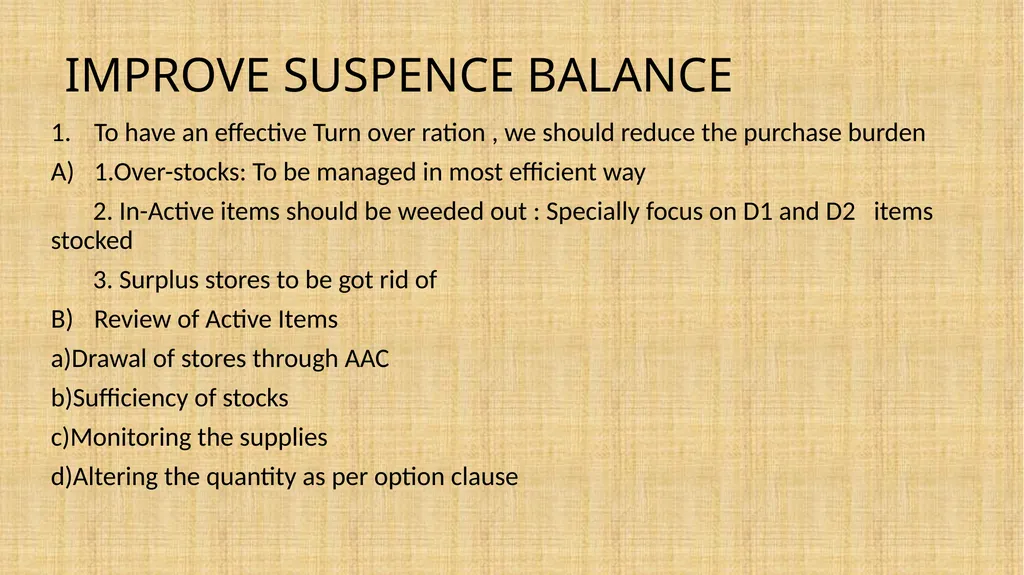 IMPROVE SUSPENCE BALANCE

1. To have an effective Turn over ration , we should reduce the purchase burden

A) 1.Over-stocks: To be managed in most efficient way

2. In-Active items should be weeded out : Specially focus on D1 and D2 items stocked

3. Surplus stores to be got rid of

B) Review of Active Items

a)Drawal of stores through AAC

b)Sufficiency of stocks

c)Monitoring the supplies

d)Altering the quantity as per option clause